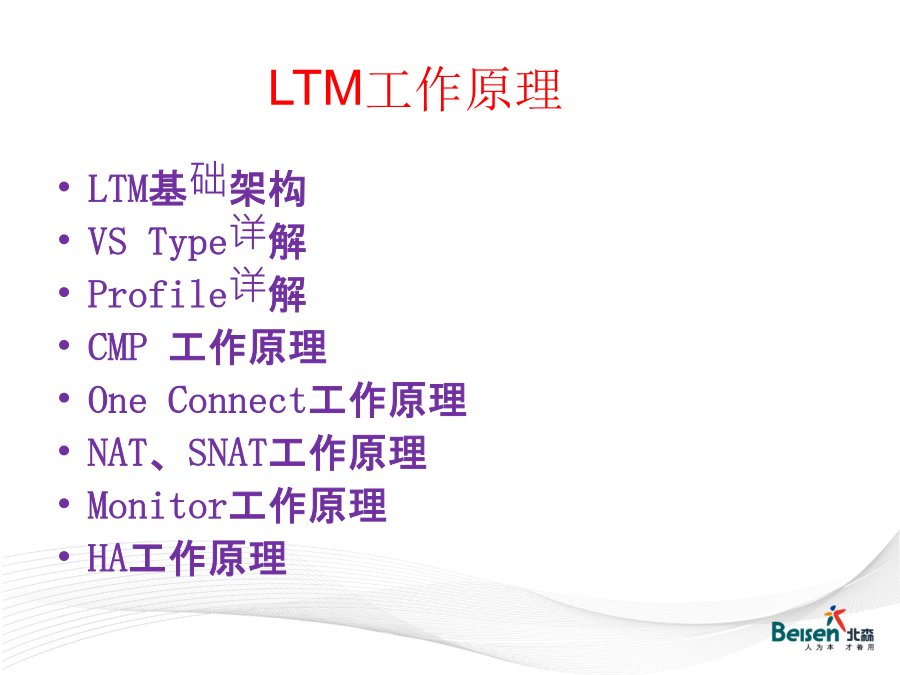 LTM工作原理

• LTM基础架构
• VS Type详解
• Profile详解
• CMP 工作原理
• One Connect工作原理
• NAT、SNAT工作原理
• Monitor工作原理
• HA工作原理

Beisen 北森
人为本 才善用